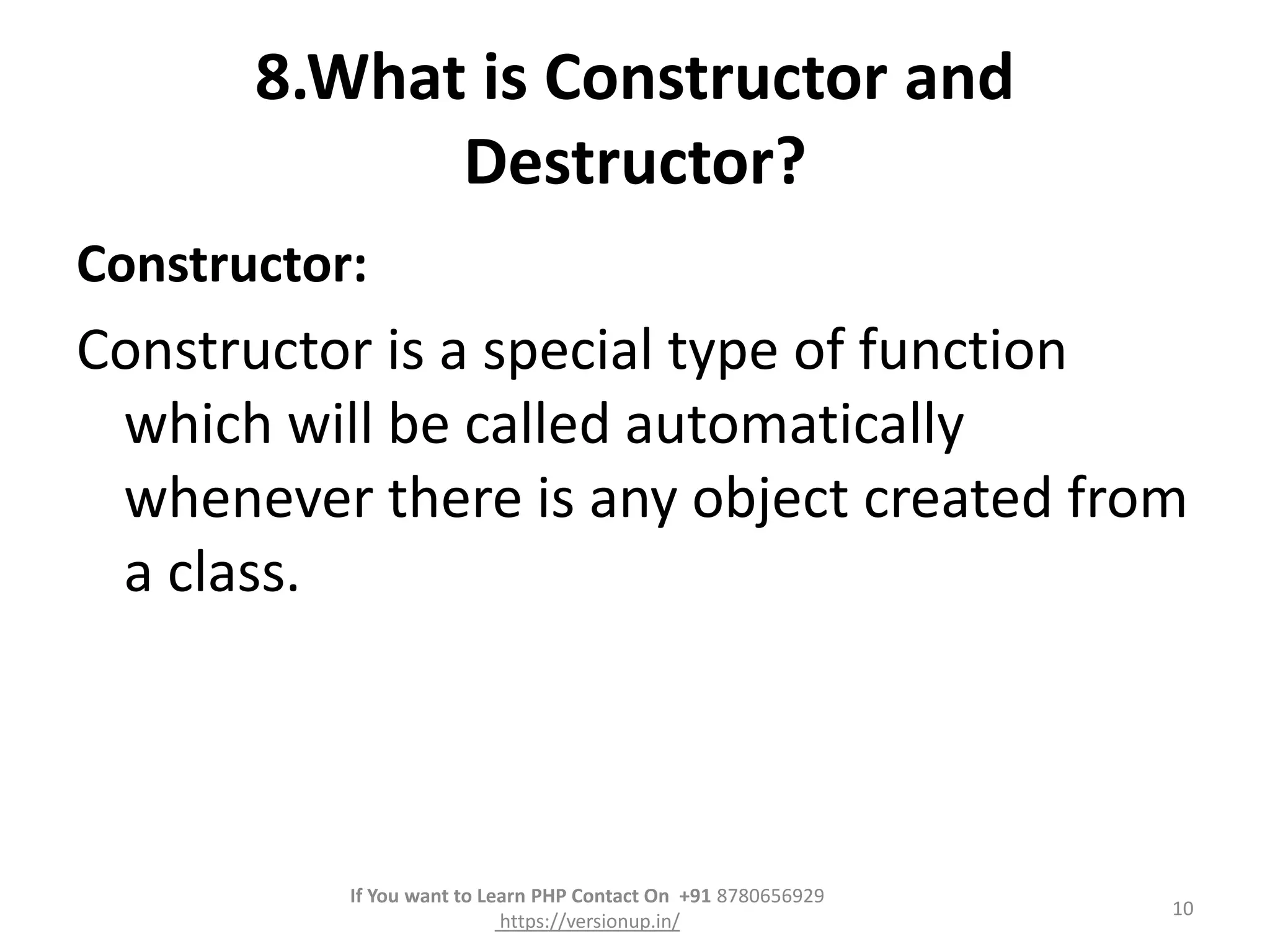 8.What is Constructor and Destructor?

Constructor:

Constructor is a special type of function which will be called automatically whenever there is any object created from a class.

If You want to Learn PHP Contact On +91 8780656929
https://versionup.in/

10